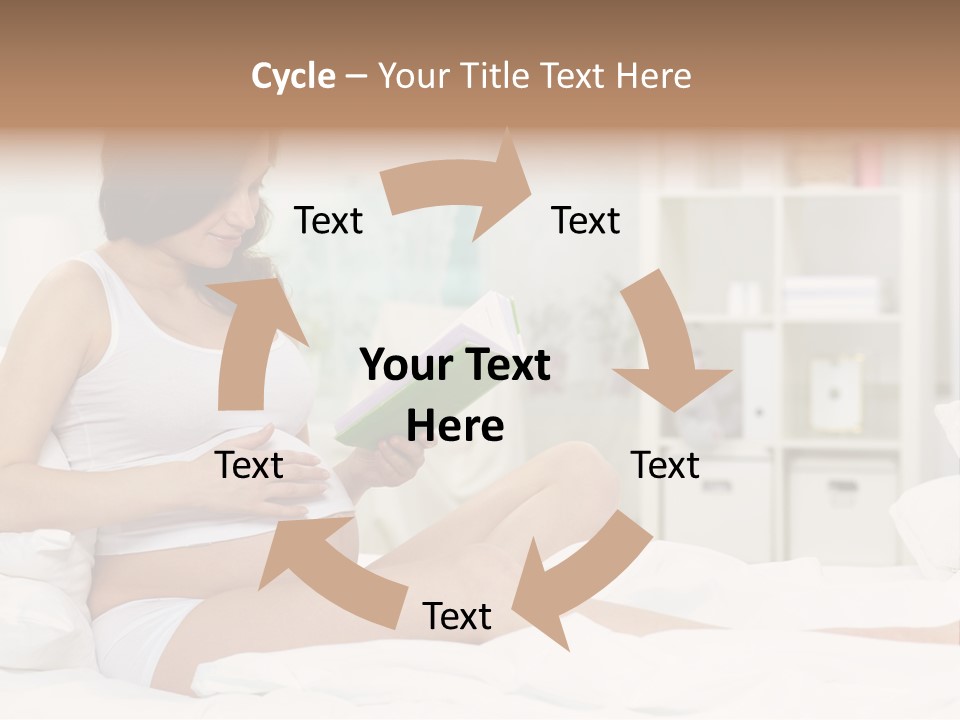 Cycle – Your Title Text Here

Text

Text

Your Text Here

Text

Text

Text